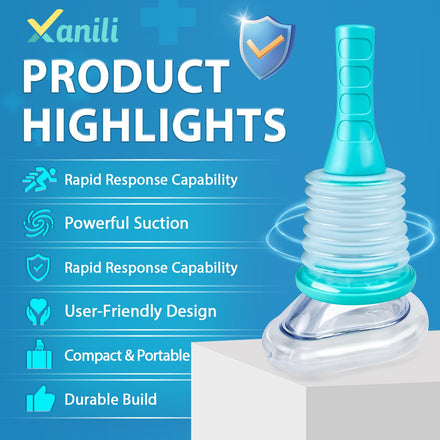 Xanili

PRODUCT HIGHLIGHTS

Rapid Response Capability

Powerful Suction

Rapid Response Capability

User-Friendly Design

Compact & Portable

Durable Build